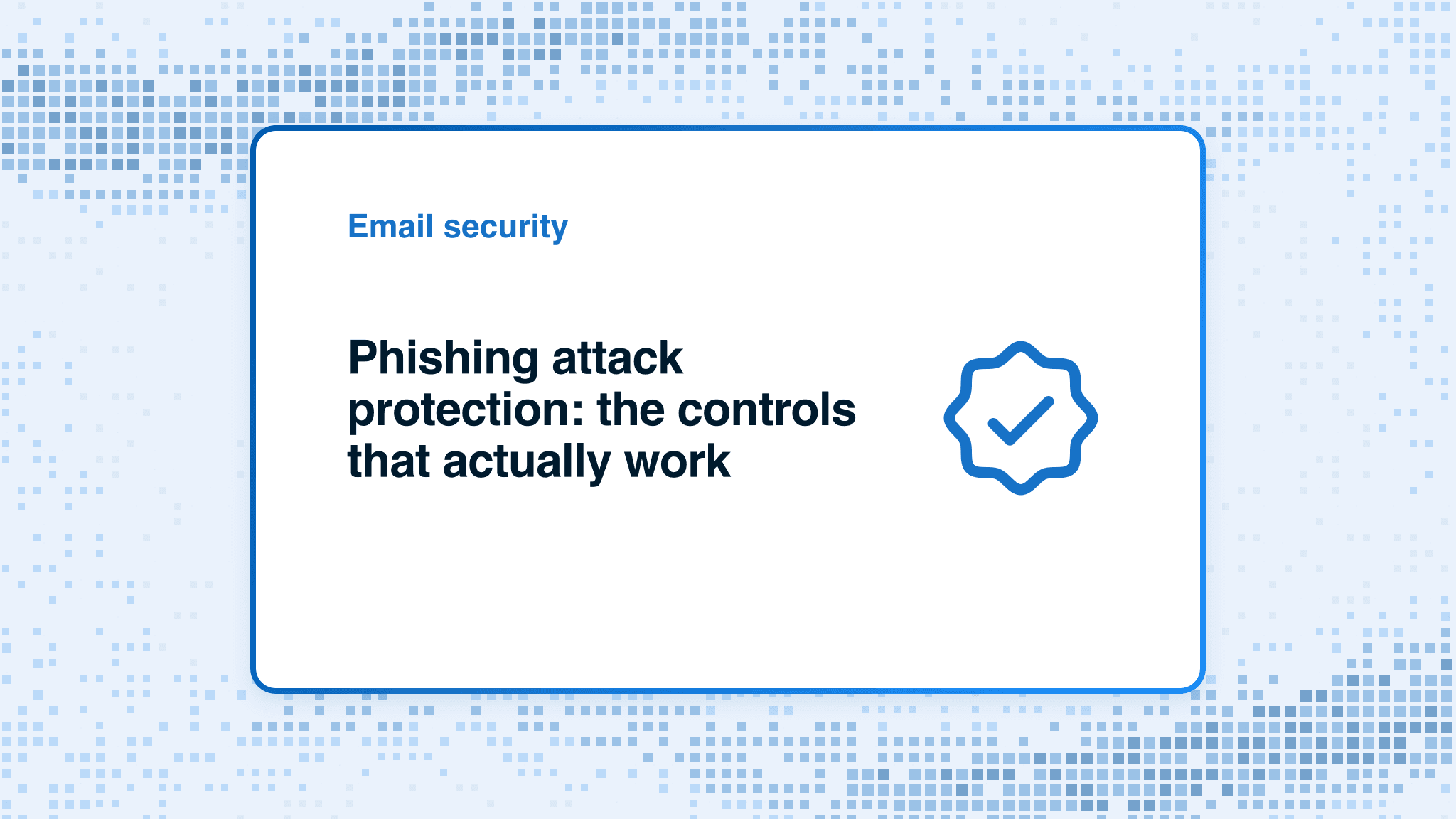 Email security

Phishing attack protection: the controls that actually work